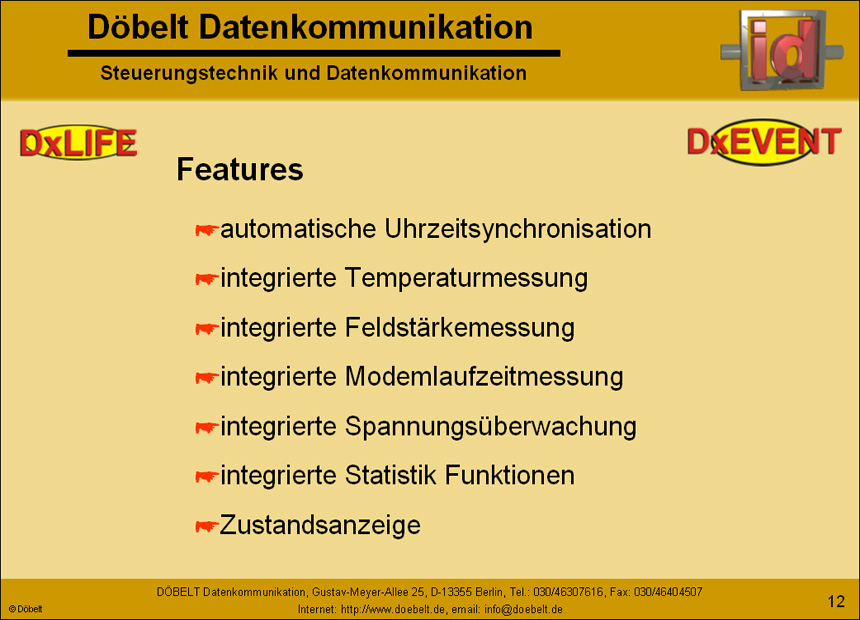 Döbelt Datenkommunikation

Steuerungstechnik und Datenkommunikation

id

DxLIFE

DxEVENT

Features

automatische Uhrzeitsynchronisation

integrierte Temperaturmessung

integrierte Feldstärkemessung

integrierte Modemlaufzeitmessung

integrierte Spannungsüberwachung

integrierte Statistik Funktionen

Zustandsanzeige

DÖBELT Datenkommunikation, Gustav-Meyer-Allee 25, D-13355 Berlin, Tel.: 030/46307616, Fax: 030/46404507
Internet: http://www.doebelt.de, email: info@doebelt.de

© Döbelt

12